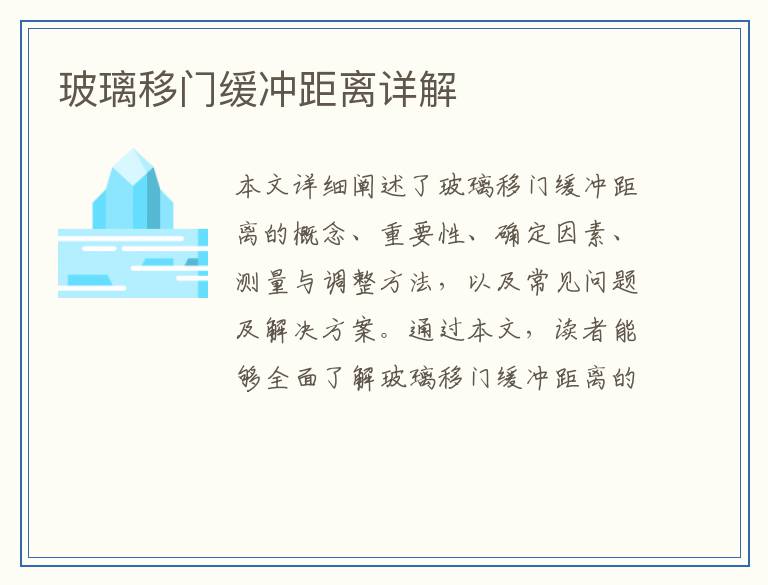 玻璃移门缓冲距离详解

本文详细阐述了玻璃移门缓冲距离的概念、重要性、确定因素、测量与调整方法，以及常见问题及解决方案。通过本文，读者能够全面了解玻璃移门缓冲距离的